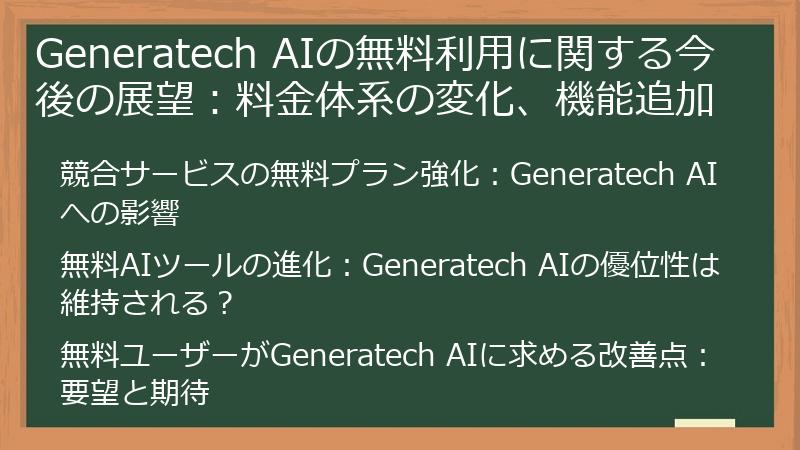 Generatech AIの無料利用に関する今後の展望：料金体系の変化、機能追加

競合サービスの無料プラン強化：Generatech AIへの影響

無料AIツールの進化：Generatech AIの優位性は維持される？

無料ユーザーがGeneratech AIに求める改善点：要望と期待